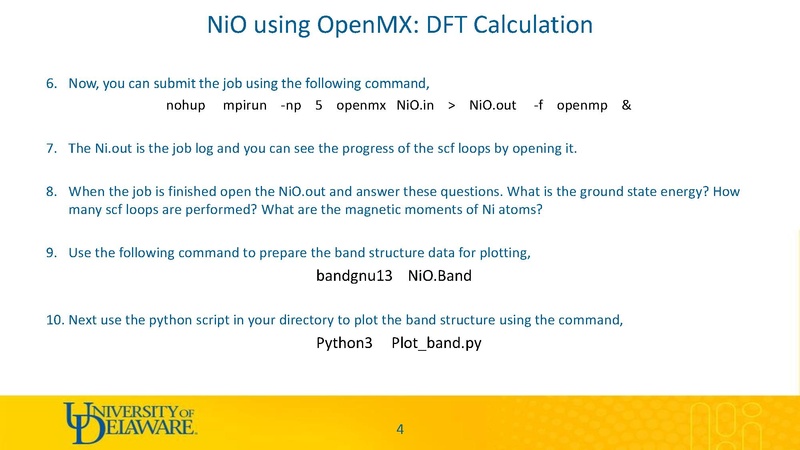 NiO using OpenMX: DFT Calculation

6. Now, you can submit the job using the following command,

nohup mpirun -np 5 openmx NiO.in > NiO.out -f openmp &

7. The Ni.out is the job log and you can see the progress of the scf loops by opening it.

8. When the job is finished open the NiO.out and answer these questions. What is the ground state energy? How many scf loops are performed? What are the magnetic moments of Ni atoms?

9. Use the following command to prepare the band structure data for plotting,

bandgnu13 NiO.Band

10. Next use the python script in your directory to plot the band structure using the command,

Python3 Plot_band.py

UNIVERSITY OF DELAWARE.

4